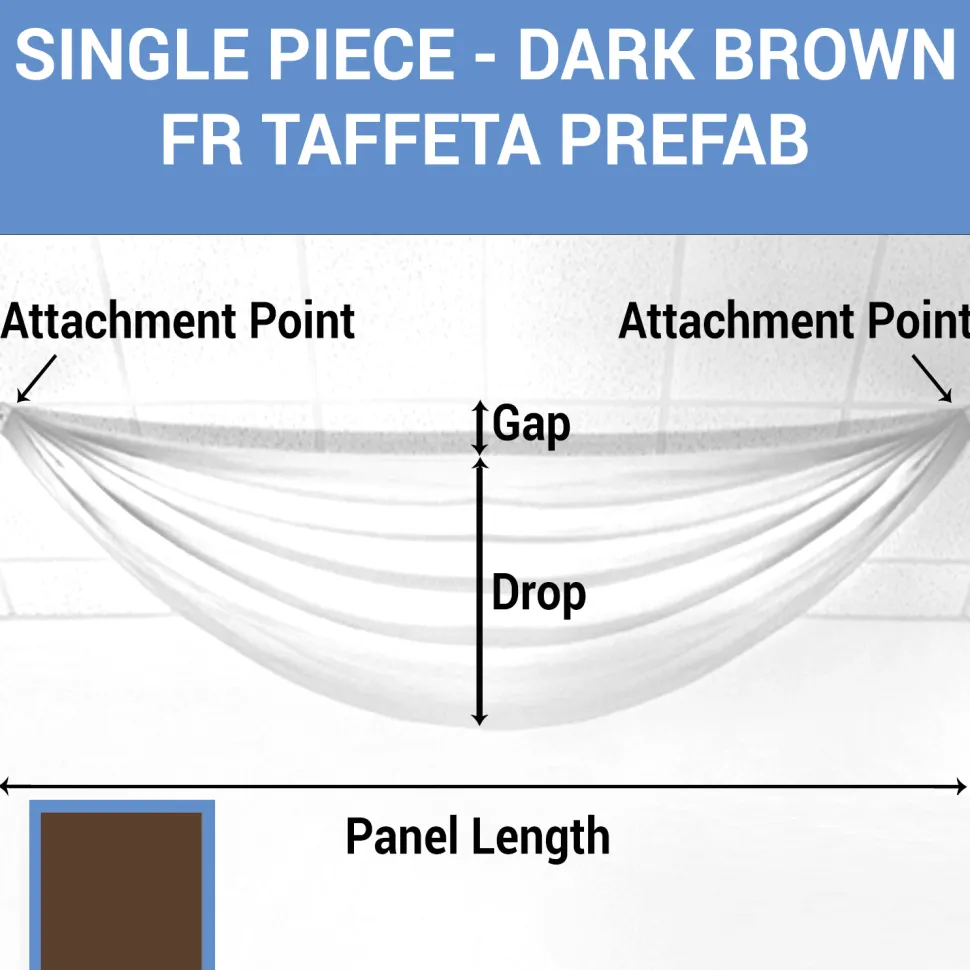 SINGLE PIECE - DARK BROWN FR TAFFETA PREFAB

Attachment Point

Attachment Point

Gap

Drop

Panel Length